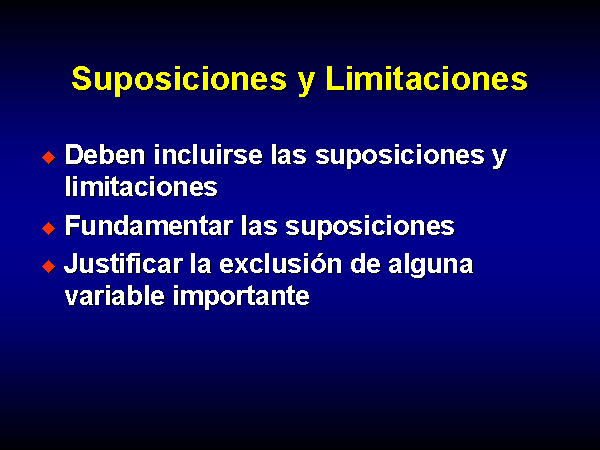 Suposiciones y Limitaciones

◆ Deben incluirse las suposiciones y limitaciones

◆ Fundamentar las suposiciones

◆ Justificar la exclusión de alguna variable importante